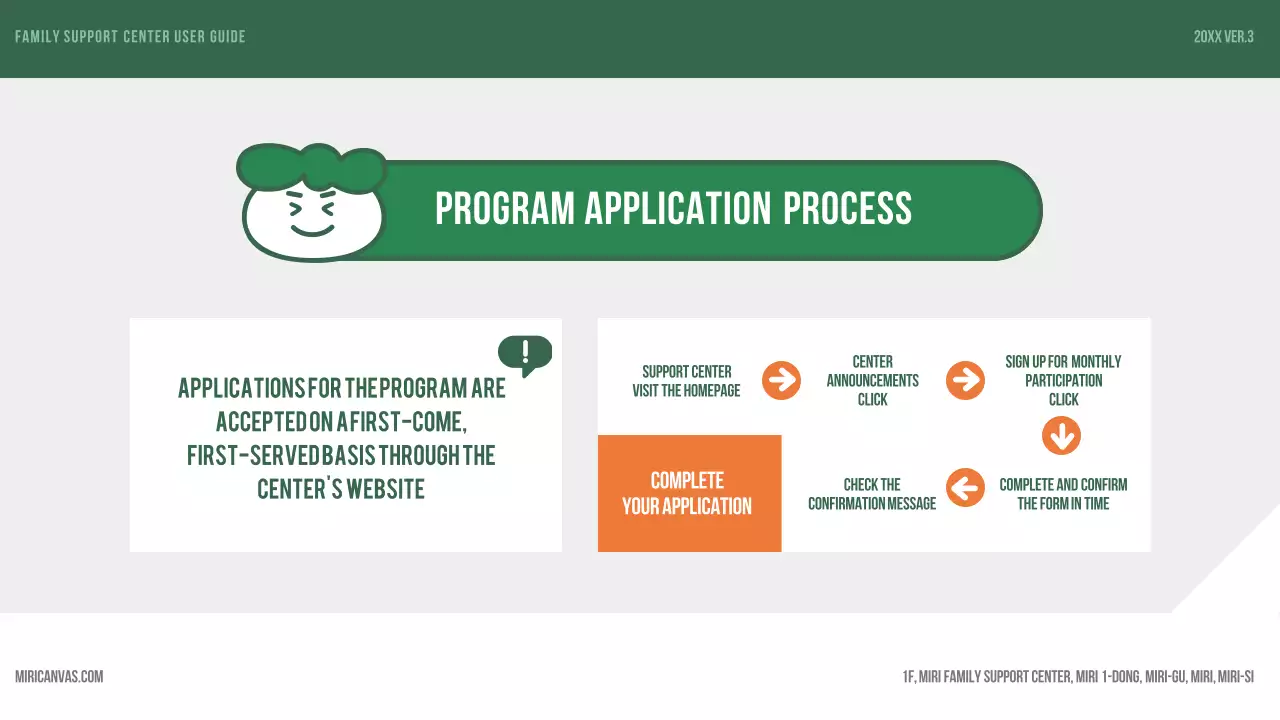 FAMILY SUPPORT CENTER USER GUIDE

20XX VER.3

PROGRAM APPLICATION PROCESS

!

APPLICATIONS FOR THE PROGRAM ARE ACCEPTED ON A FIRST-COME, FIRST-SERVED BASIS THROUGH THE CENTER'S WEBSITE

SUPPORT CENTER VISIT THE HOMEPAGE

CENTER ANNOUNCEMENTS CLICK

SIGN UP FOR MONTHLY PARTICIPATION CLICK

COMPLETE AND CONFIRM THE FORM IN TIME

CHECK THE CONFIRMATION MESSAGE

COMPLETE YOUR APPLICATION

MIRICANVAS.COM

1F, MIRI FAMILY SUPPORT CENTER, MIRI 1-DONG, MIRI-GU, MIRI, MIRI-SI